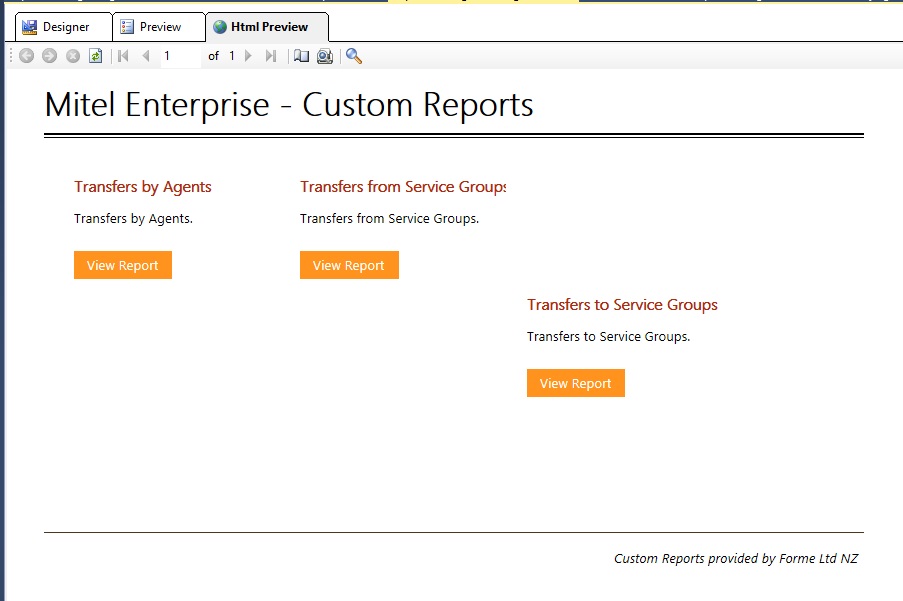 Designer
Preview
Html Preview

1 of 1

Mitel Enterprise - Custom Reports

Transfers by Agents

Transfers by Agents.

View Report

Transfers from Service Groups

Transfers from Service Groups.

View Report

Transfers to Service Groups

Transfers to Service Groups.

View Report

Custom Reports provided by Forme Ltd NZ